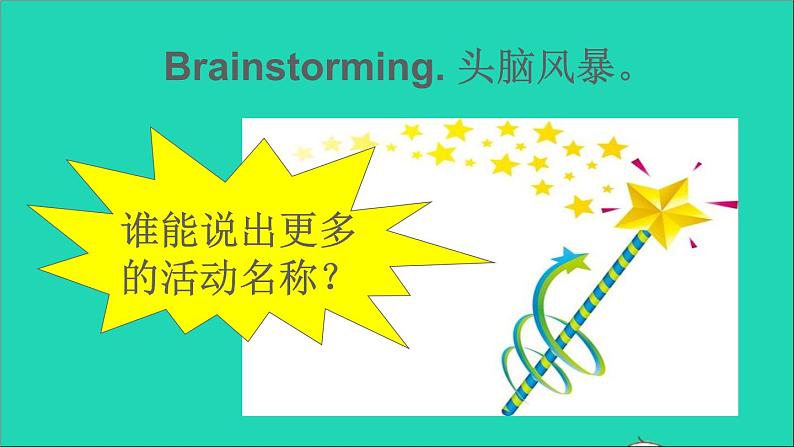 Brainstorming. 头脑风暴。

谁能说出更多的活动名称？